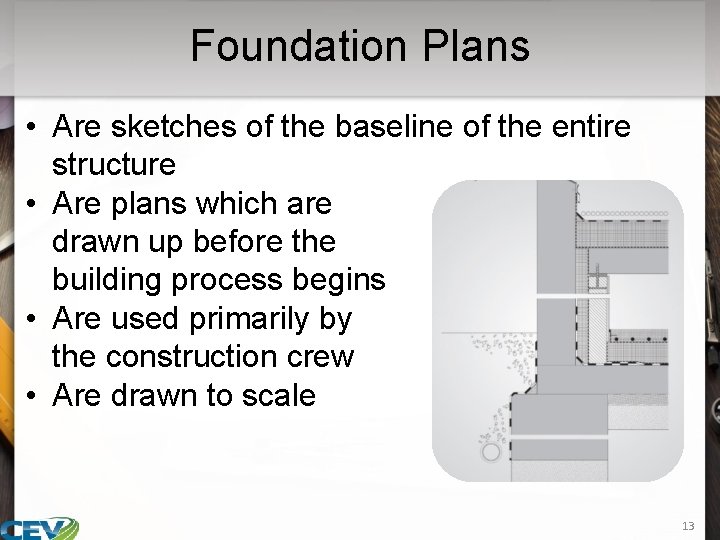 Foundation Plans

• Are sketches of the baseline of the entire structure
• Are plans which are drawn up before the building process begins
• Are used primarily by the construction crew
• Are drawn to scale

CEV

13